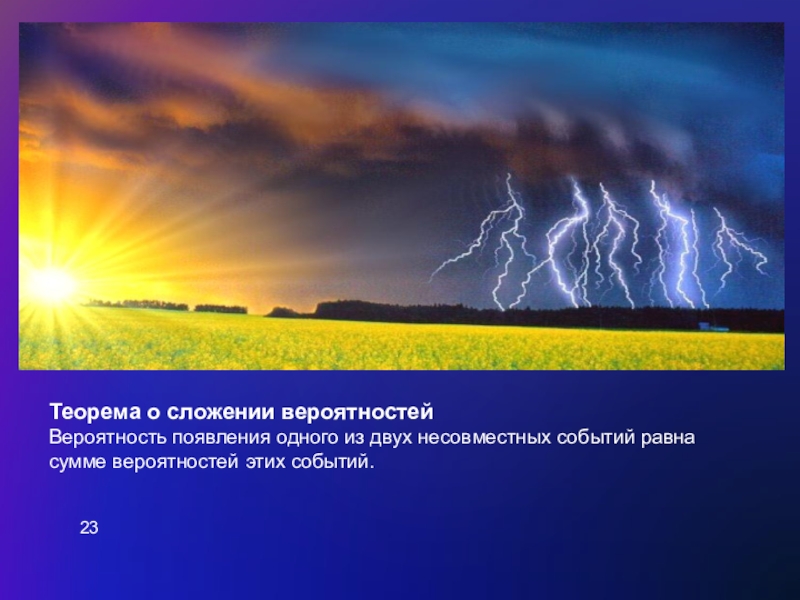 Теорема о сложении вероятностей
Вероятность появления одного из двух несовместных событий равна сумме вероятностей этих событий.

23